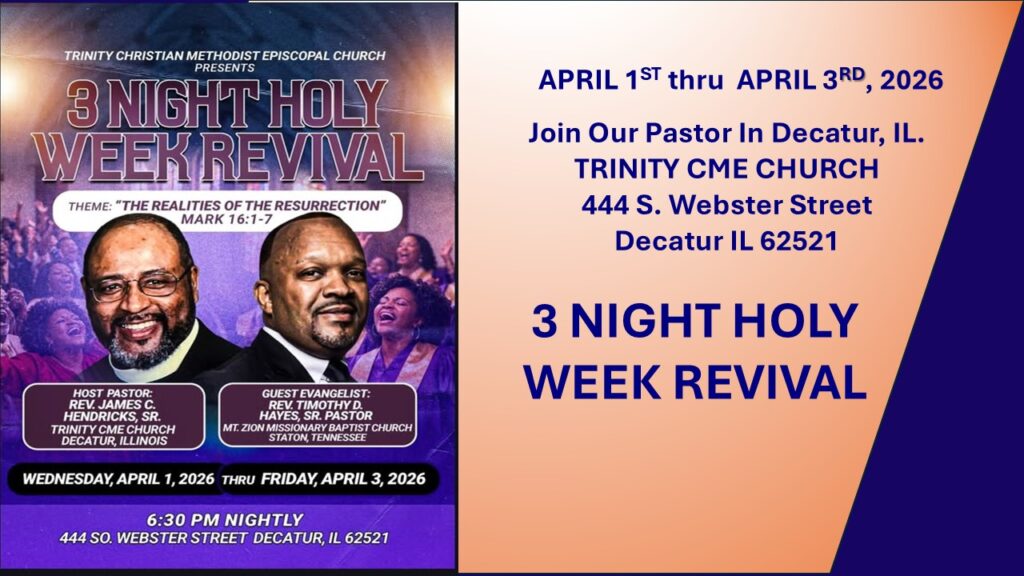 TRINITY CHRISTIAN METHODIST EPISCOPAL CHURCH
PRESENTS

3 NIGHT HOLY WEEK REVIVAL

THEME: "THE REALITIES OF THE RESURRECTION"
MARK 16:1-7

HOST PASTOR:
REV. JAMES C. HENDRICKS, SR.
TRINITY CME CHURCH
DECATUR, ILLINOIS

GUEST EVANGELIST:
REV. TIMOTHY D. HAYES, SR. PASTOR
MT. ZION MISSIONARY BAPTIST CHURCH
STATON, TENNESSEE

WEDNESDAY, APRIL 1, 2026 THRU FRIDAY, APRIL 3, 2026

6:30 PM NIGHTLY
444 SO. WEBSTER STREET DECATUR, IL 62521

APRIL 1$^{ST}$ thru APRIL 3$^{RD}$, 2026

Join Our Pastor In Decatur, IL.
TRINITY CME CHURCH
444 S. Webster Street
Decatur IL 62521

3 NIGHT HOLY WEEK REVIVAL